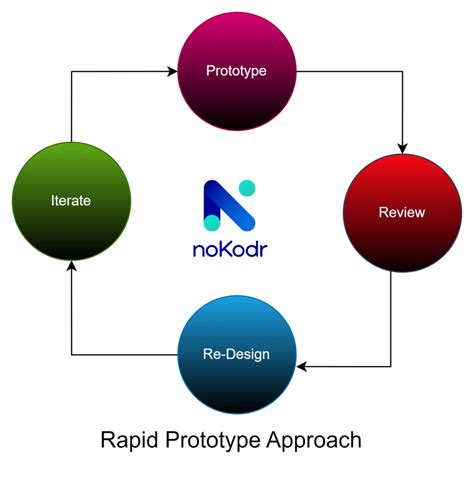 Prototype

Iterate

noKodr

Review

Re-Design

Rapid Prototype Approach